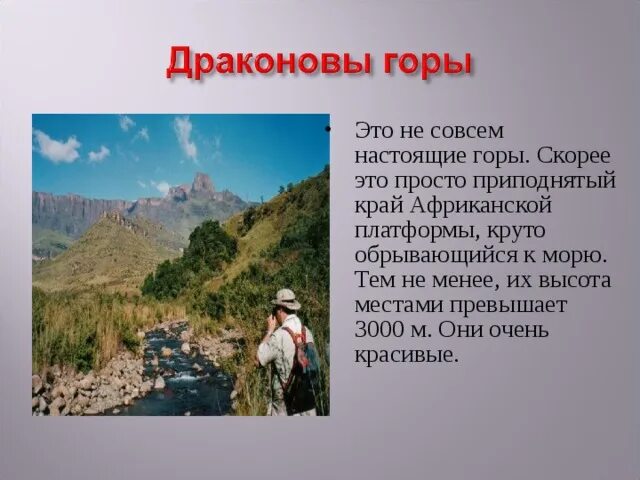 Драконовы горы

Это не совсем настоящие горы. Скорее это просто приподнятый край Африканской платформы, круто обрывающийся к морю. Тем не менее, их высота местами превышает 3000 м. Они очень красивые.